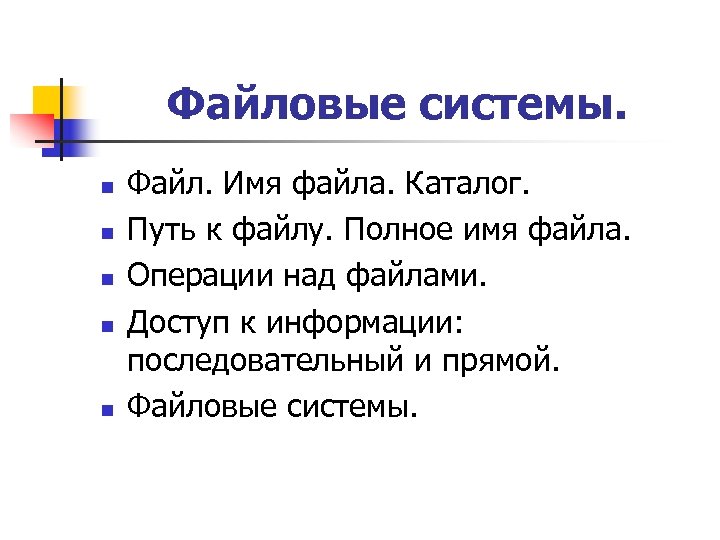 Файловые системы.

- Файл. Имя файла. Каталог.
- Путь к файлу. Полное имя файла.
- Операции над файлами.
- Доступ к информации: последовательный и прямой.
- Файловые системы.